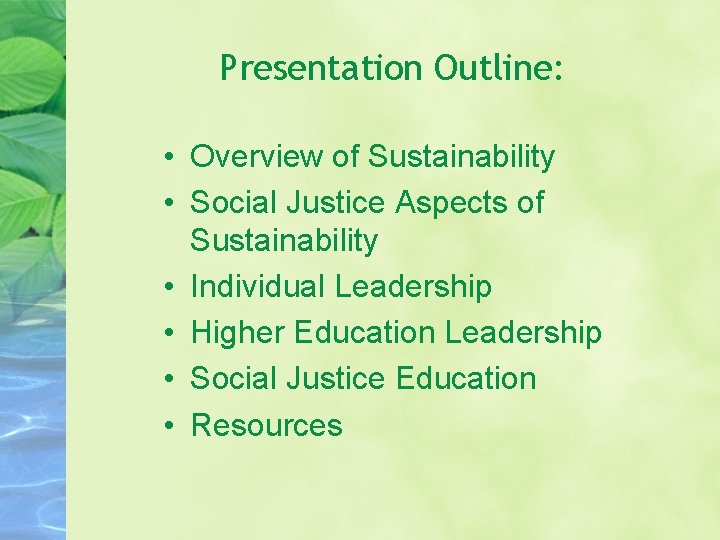 Presentation Outline:

• Overview of Sustainability
• Social Justice Aspects of Sustainability
• Individual Leadership
• Higher Education Leadership
• Social Justice Education
• Resources